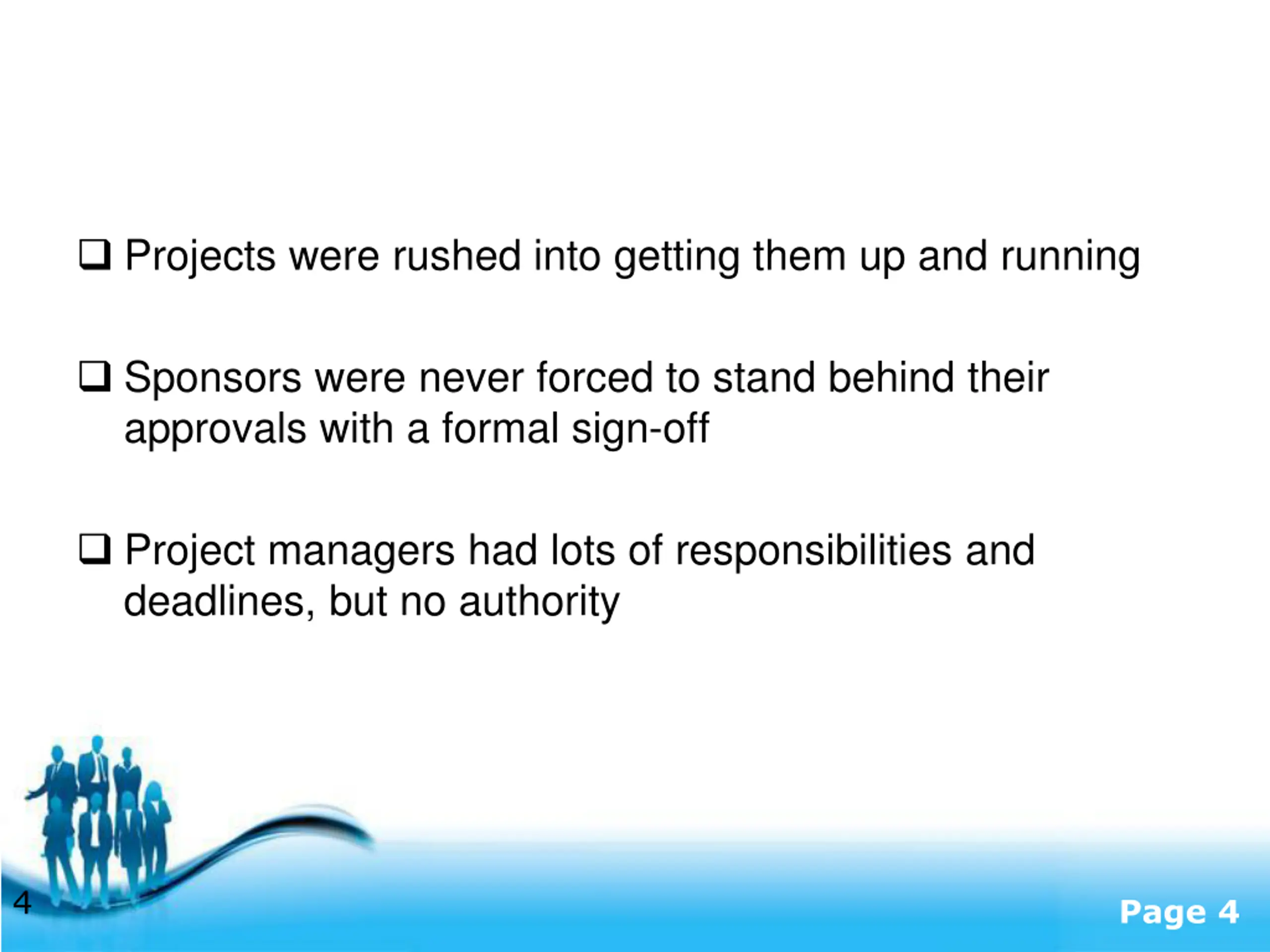 ❑ Projects were rushed into getting them up and running

❑ Sponsors were never forced to stand behind their approvals with a formal sign-off

❑ Project managers had lots of responsibilities and deadlines, but no authority

4

Page 4